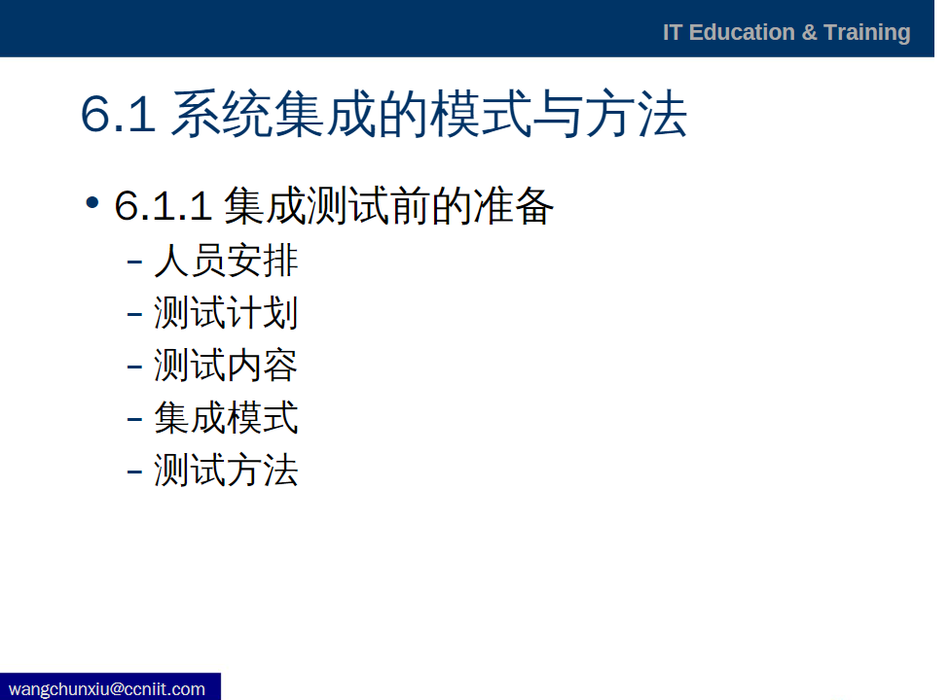 IT Education & Training

6.1 系统集成的模式与方法

• 6.1.1 集成测试前的准备
– 人员安排
– 测试计划
– 测试内容
– 集成模式
– 测试方法

wangchunxiu@ccniit.com